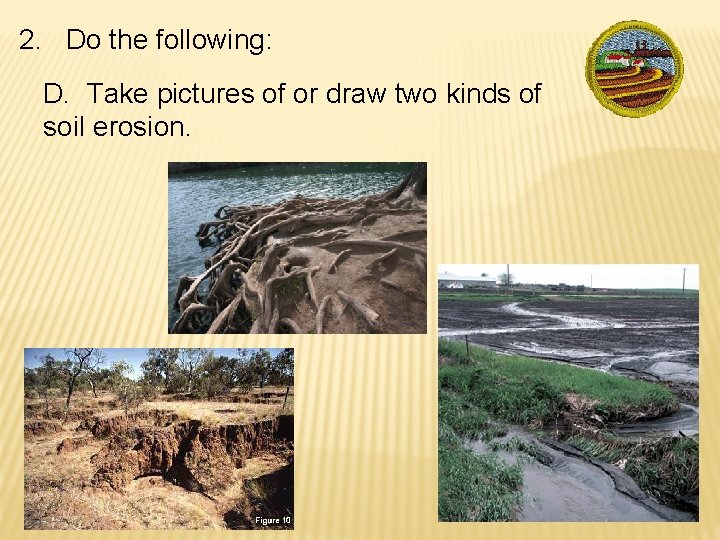 2. Do the following:

D. Take pictures of or draw two kinds of soil erosion.

Figure 10